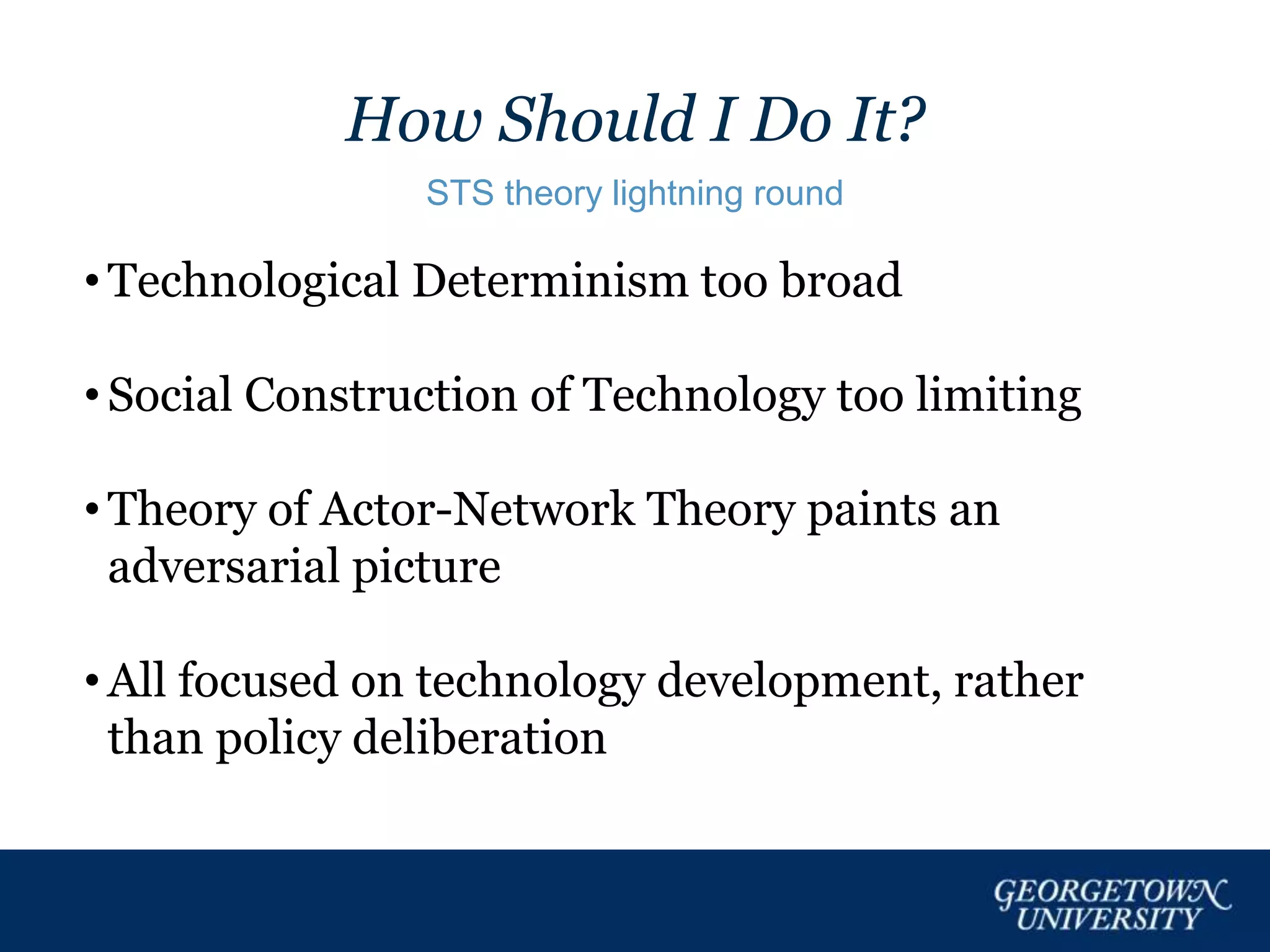 How Should I Do It?

STS theory lightning round

• Technological Determinism too broad

• Social Construction of Technology too limiting

• Theory of Actor-Network Theory paints an adversarial picture

• All focused on technology development, rather than policy deliberation

GEORGETOWN UNIVERSITY